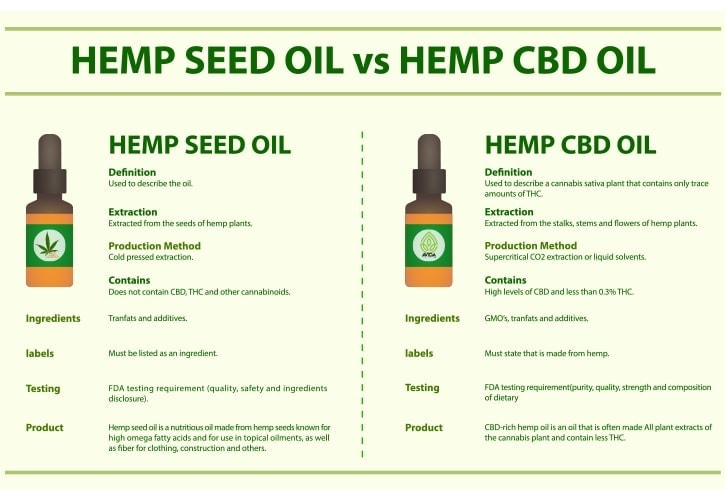 HEMP SEED OIL vs HEMP CBD OIL

HEMP SEED OIL

Definition
Used to describe the oil.

Extraction
Extracted from the seeds of hemp plants.

Production Method
Cold pressed extraction.

Contains
Does not contain CBD, THC and other cannabinoids.

Ingredients
Tranfats and additives.

labels
Must be listed as an ingredient.

Testing
FDA testing requirement (quality, safety and ingredients disclosure).

Product
Hemp seed oil is a nutritious oil made from hemp seeds known for high omega fatty acids and for use in topical oilments, as well as fiber for clothing, construction and others.

HEMP CBD OIL

AVIDA

Definition
Used to describe a cannabis sativa plant that contains only trace amounts of THC.

Extraction
Extracted from the stalks, stems and flowers of hemp plants.

Production Method
Supercritical CO2 extraction or liquid solvents.

Contains
High levels of CBD and less than 0.3% THC.

Ingredients
GMO's, tranfats and additives.

labels
Must state that is made from hemp.

Testing
FDA testing requirement(purity, quality, strength and composition of dietary

Product
CBD-rich hemp oil is an oil that is often made All plant extracts of the cannabis plant and contain less THC.